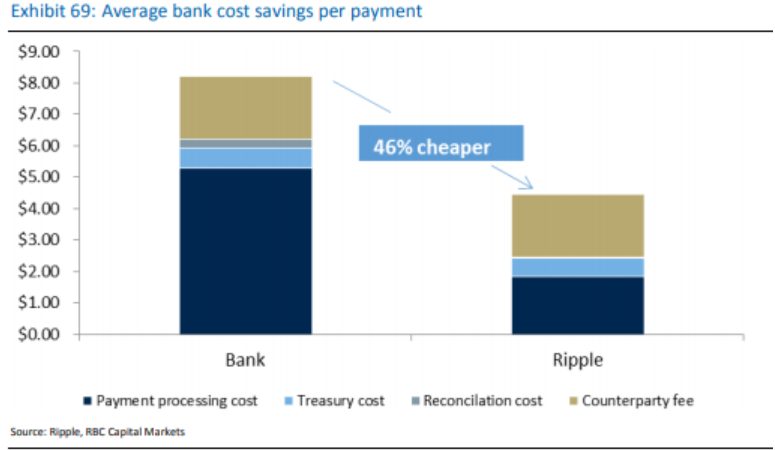 Exhibit 69: Average bank cost savings per payment

$9.00
$8.00
$7.00
$6.00
$5.00
$4.00
$3.00
$2.00
$1.00
$0.00

46% cheaper

Bank
Ripple

Payment processing cost
Treasury cost
Reconcilation cost
Counterparty fee

Source: Ripple, RBC Capital Markets